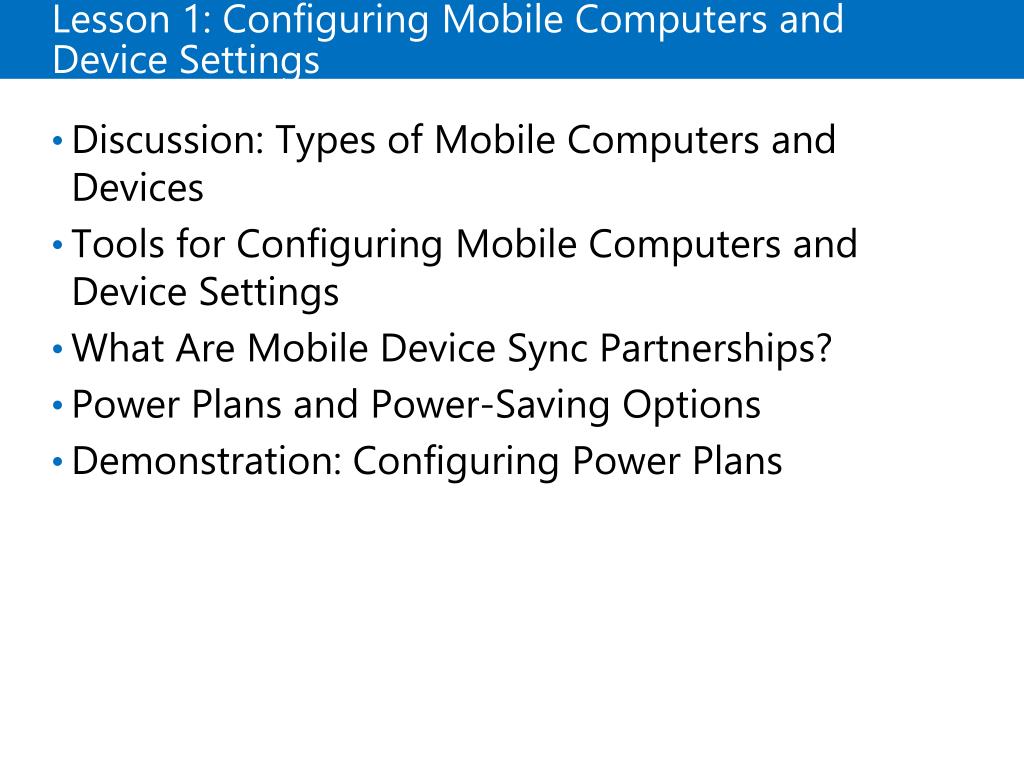 Lesson 1: Configuring Mobile Computers and Device Settings

• Discussion: Types of Mobile Computers and Devices
• Tools for Configuring Mobile Computers and Device Settings
• What Are Mobile Device Sync Partnerships?
• Power Plans and Power-Saving Options
• Demonstration: Configuring Power Plans